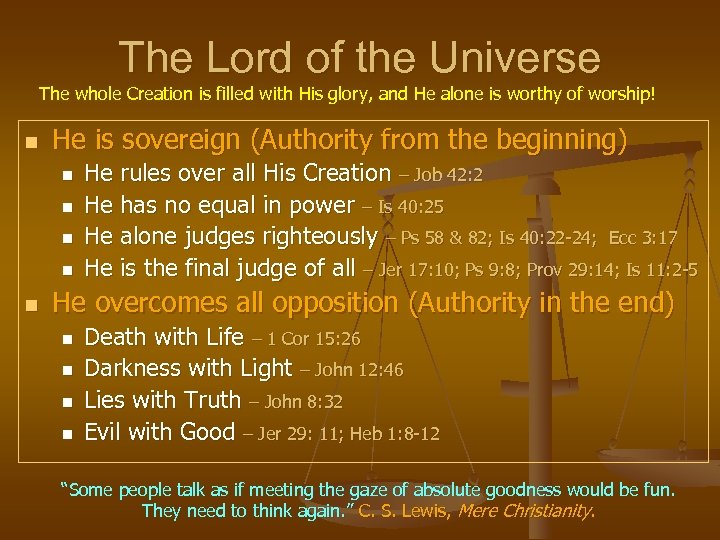 The Lord of the Universe

The whole Creation is filled with His glory, and He alone is worthy of worship!

- He is sovereign (Authority from the beginning)
  - He rules over all His Creation – Job 42:2
  - He has no equal in power – Is 40:25
  - He alone judges righteously – Ps 58 & 82; Is 40:22-24; Ecc 3:17
  - He is the final judge of all – Jer 17:10; Ps 9:8; Prov 29:14; Is 11:2-5
- He overcomes all opposition (Authority in the end)
  - Death with Life – 1 Cor 15:26
  - Darkness with Light – John 12:46
  - Lies with Truth – John 8:32
  - Evil with Good – Jer 29: 11; Heb 1:8-12

"Some people talk as if meeting the gaze of absolute goodness would be fun. They need to think again." C. S. Lewis, Mere Christianity.